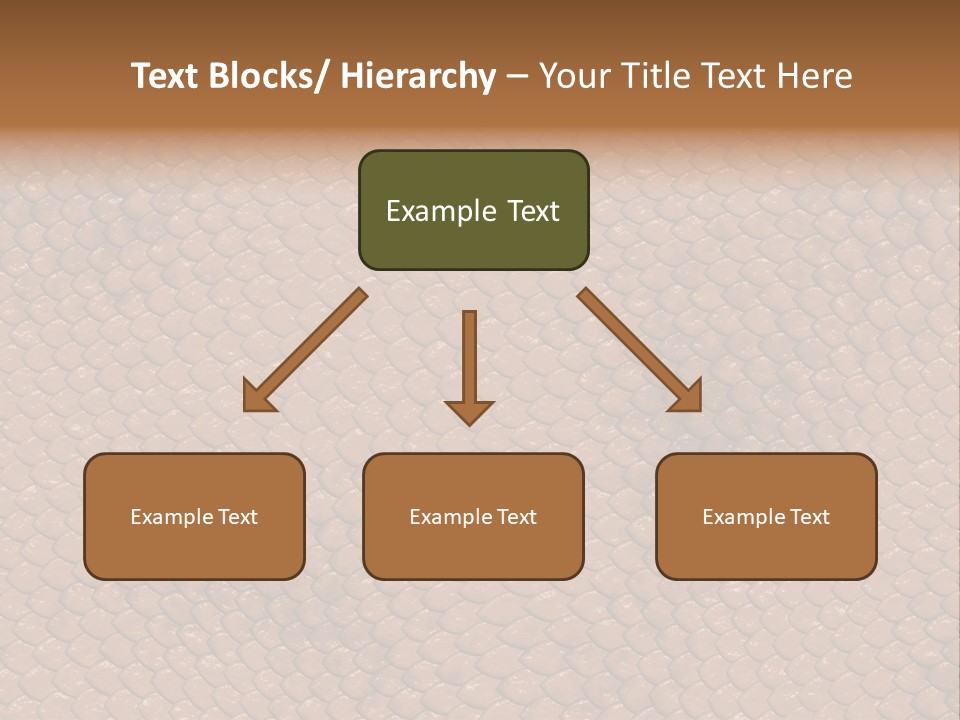 Text Blocks/ Hierarchy – Your Title Text Here

Example Text

Example Text

Example Text

Example Text